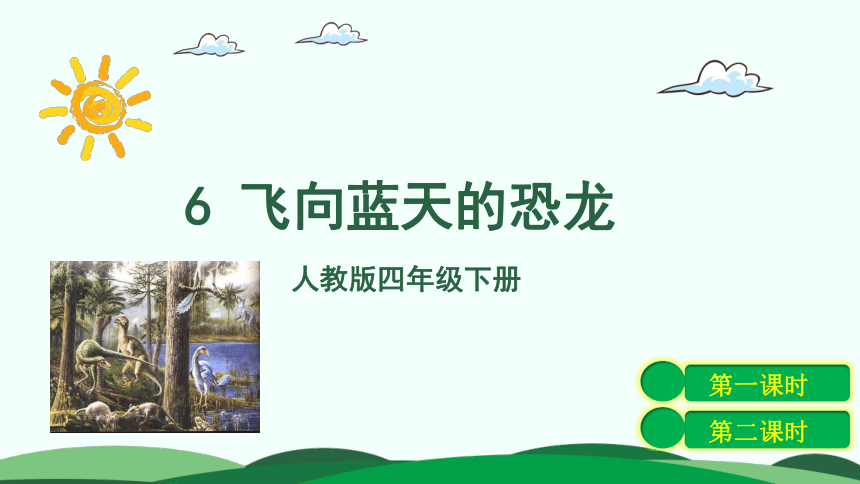 6 飞向蓝天的恐龙

人教版四年级下册

第一课时

第二课时